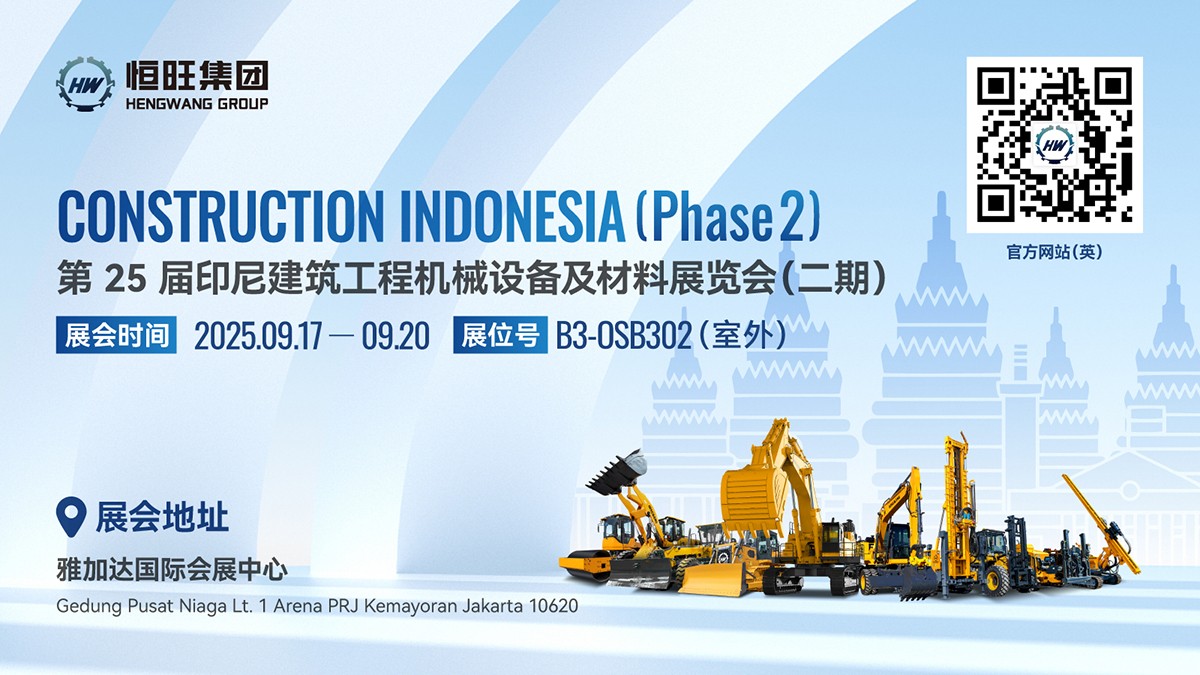 HW 恒旺集团
HENGWANG GROUP

HW

官方网站(英)

CONSTRUCTION INDONESIA (Phase 2)
第 25 届印尼建筑工程机械设备及材料展览会(二期)

展会时间 2025.09.17 — 09.20 展位号 B3-OSB302(室外)

展会地址
雅加达国际会展中心
Gedung Pusat Niaga Lt. 1 Arena PRJ Kemayoran Jakarta 10620